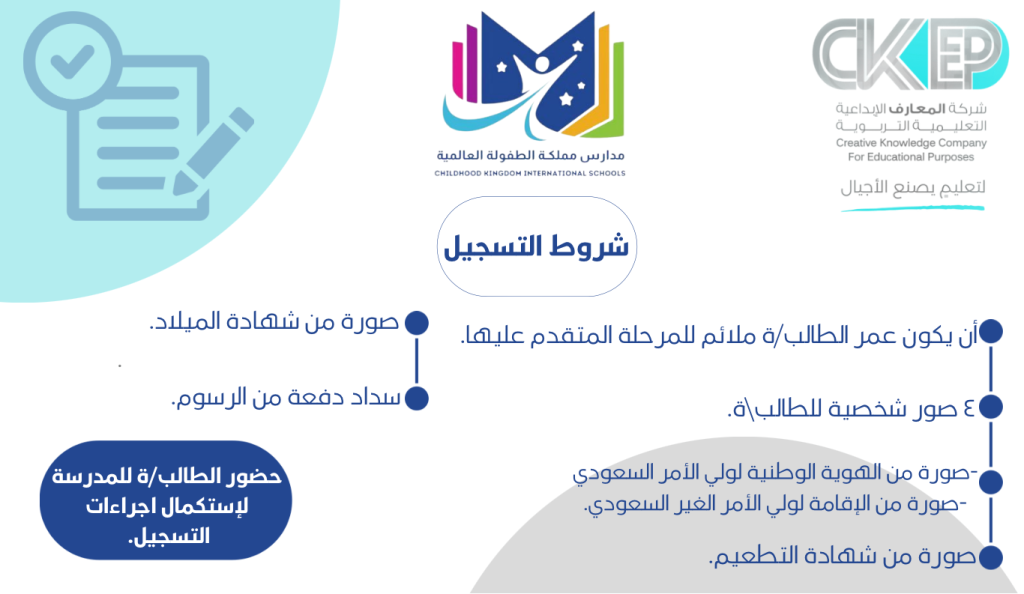 CKEP
شركة المعارف الإبداعية التعليمية التربوية
Creative Knowledge Company For Educational Purposes
لتعليم يصنع الأجيال

مدارس مملكة الطفولة العالمية
CHILDHOOD KINGDOM INTERNATIONAL SCHOOLS

شروط التسجيل

أن يكون عمر الطالب/ة ملائم للمرحلة المتقدم عليها.

٤ صور شخصية للطالب\ة.

-صورة من الهوية الوطنية لولي الأمر السعودي
-صورة من الإقامة لولي الأمر الغير السعودي.

صورة من شهادة التطعيم.

صورة من شهادة الميلاد.

سداد دفعة من الرسوم.

حضور الطالب/ة للمدرسة لإستكمال اجراءات التسجيل.